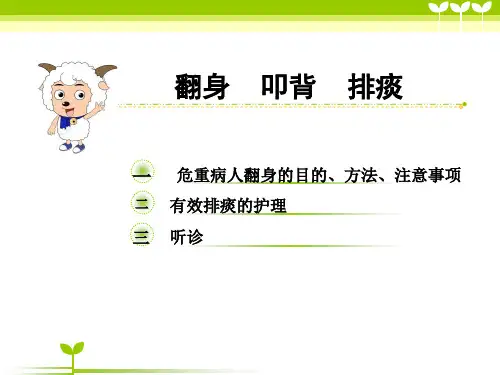 翻身　叩背　排痰

一　危重病人翻身的目的、方法、注意事项

二　有效排痰的护理

三　听诊